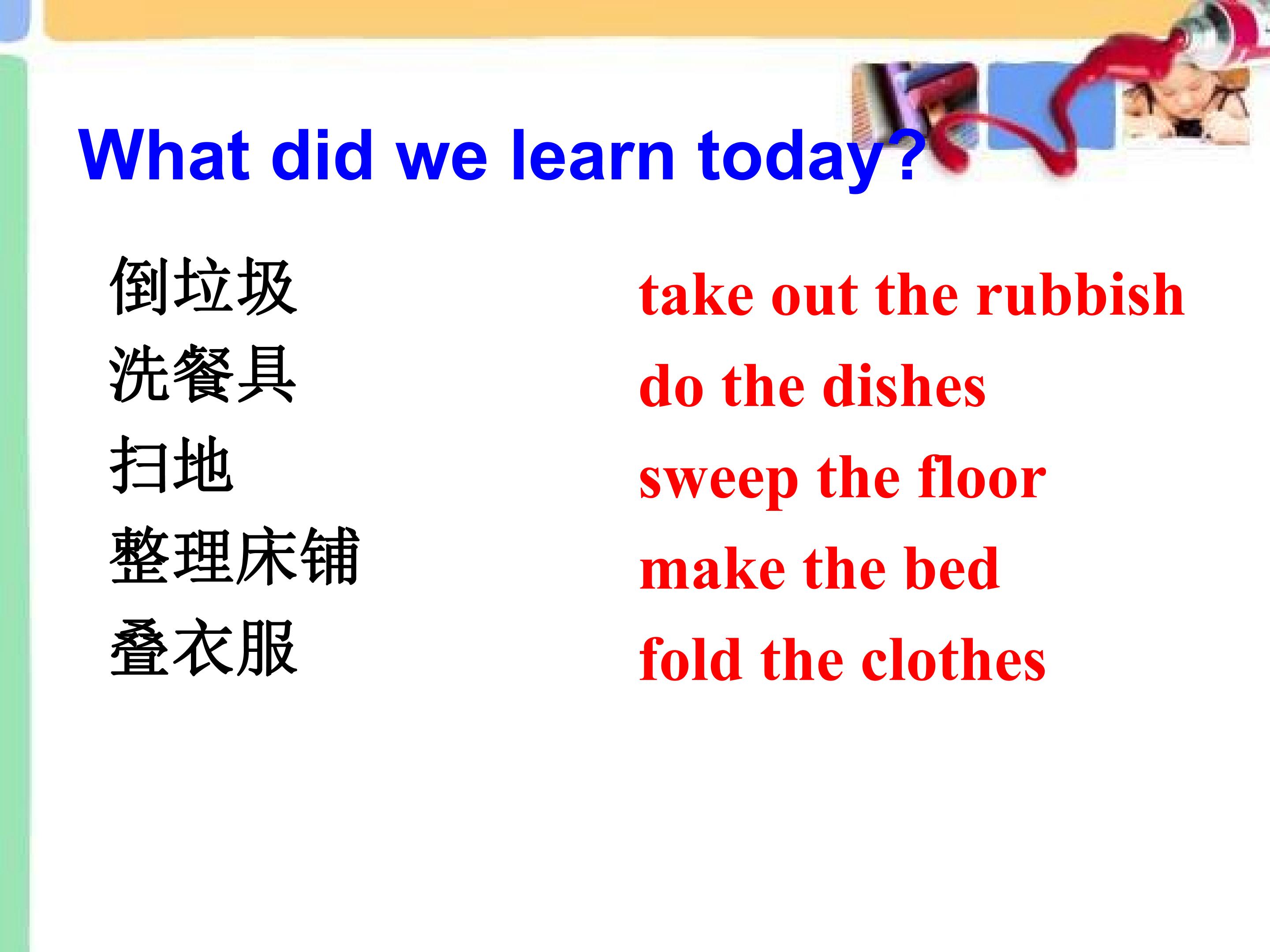 What did we learn today?

倒垃圾
洗餐具
扫地
整理床铺
叠衣服

take out the rubbish
do the dishes
sweep the floor
make the bed
fold the clothes